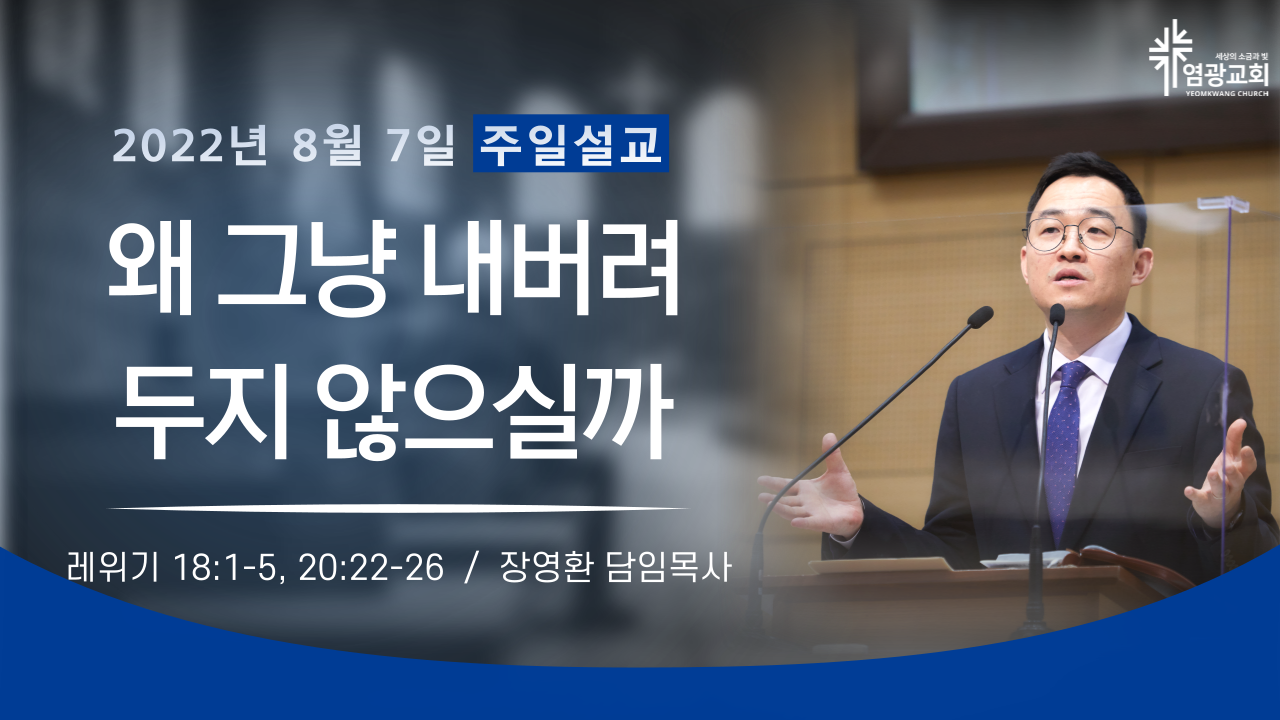 세상의 소금과 빛
염광교회
YEOMKWANG CHURCH

2022년 8월 7일 주일설교

왜 그냥 내버려 두지 않으실까

레위기 18:1-5, 20:22-26 / 장영환 담임목사